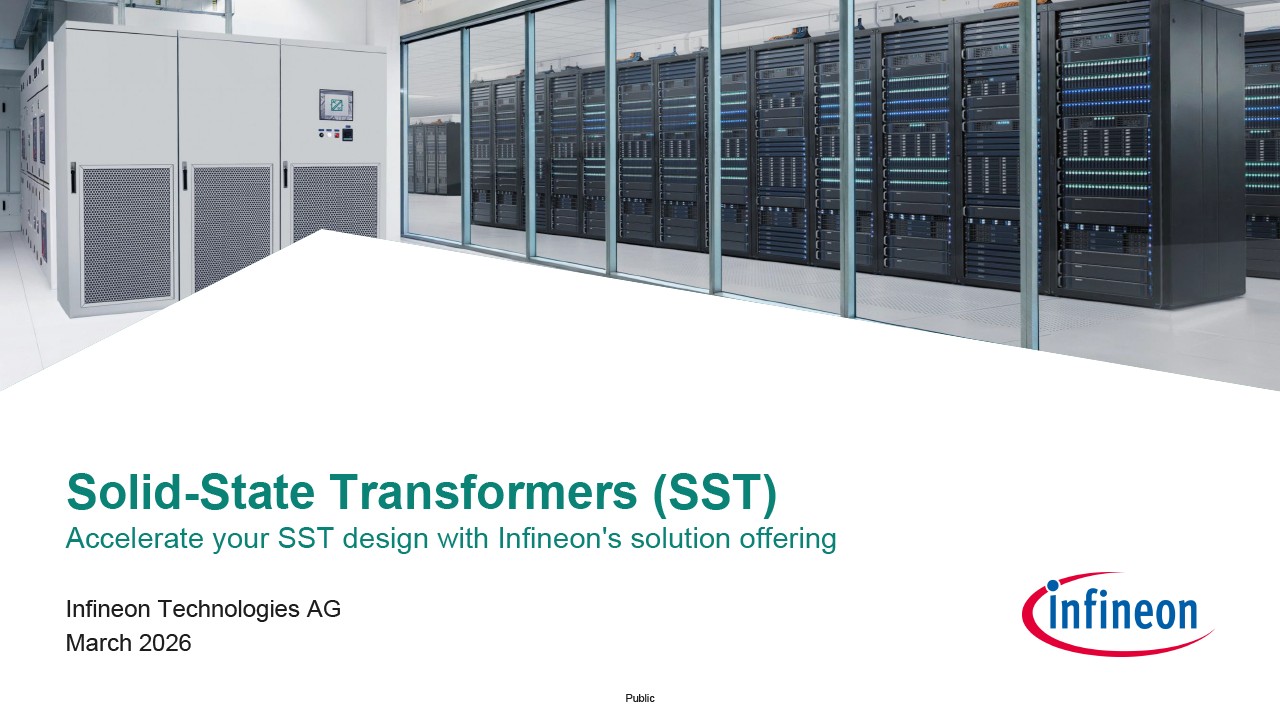 Solid-State Transformers (SST)
Accelerate your SST design with Infineon's solution offering

Infineon Technologies AG
March 2026

infineon

Public